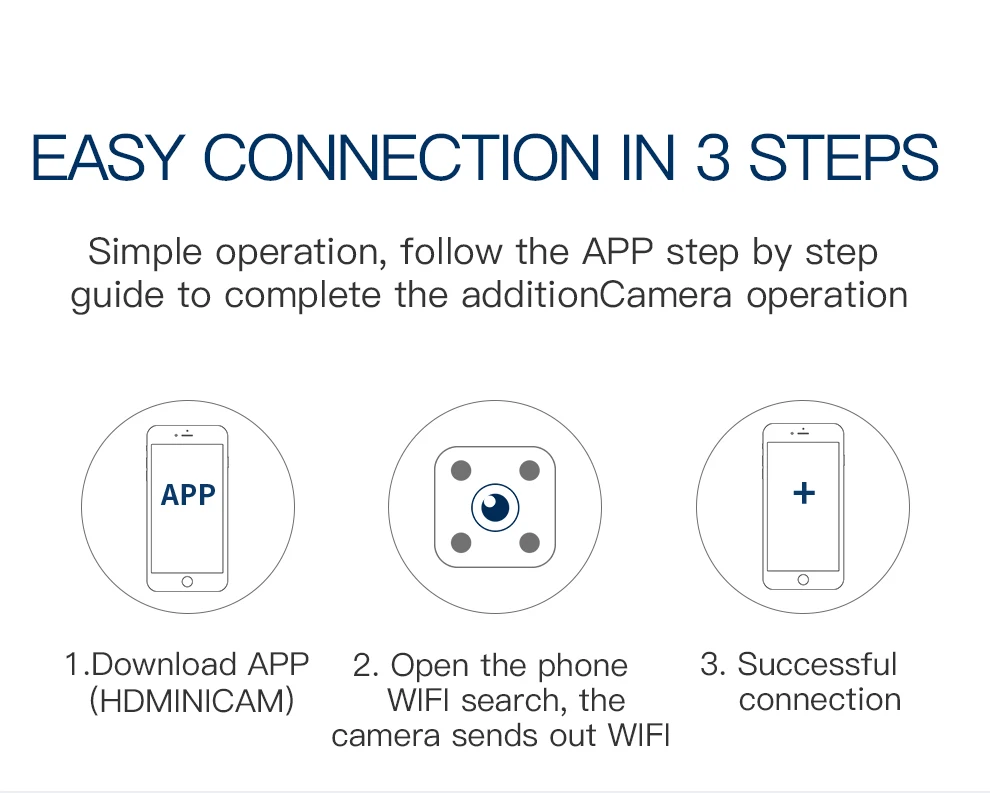 EASY CONNECTION IN 3 STEPS

Simple operation, follow the APP step by step guide to complete the additionCamera operation

APP

+

1.Download APP (HDMINICAM)

2. Open the phone WIFI search, the camera sends out WIFI

3. Successful connection